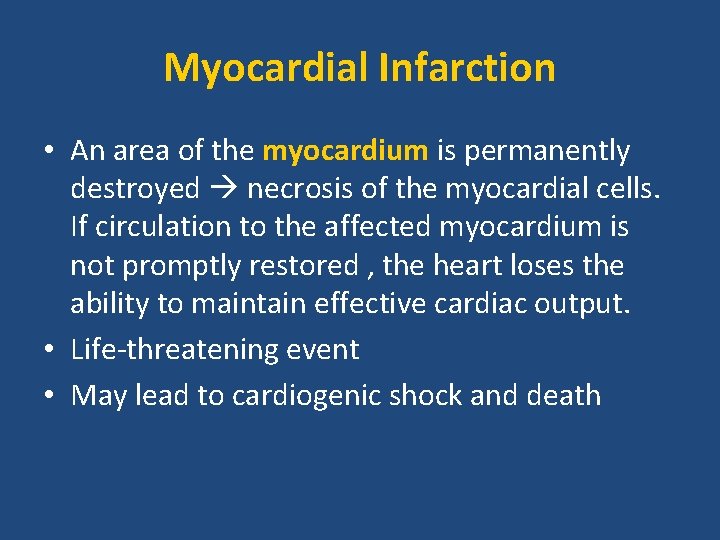 Myocardial Infarction

• An area of the myocardium is permanently destroyed → necrosis of the myocardial cells. If circulation to the affected myocardium is not promptly restored , the heart loses the ability to maintain effective cardiac output.
• Life-threatening event
• May lead to cardiogenic shock and death